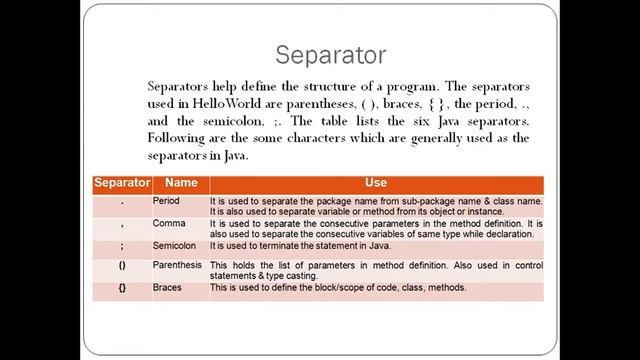 Separator

Separators help define the structure of a program. The separators used in HelloWorld are parentheses, ( ), braces, { }, the period, ., and the semicolon, ;. The table lists the six Java separators. Following are the some characters which are generally used as the separators in Java.

| Separator | Name | Use |
|---|---|---|
| . | Period | It is used to separate the package name from sub-package name & class name. It is also used to separate variable or method from its object or instance. |
| , | Comma | It is used to separate the consecutive parameters in the method definition. It is also used to separate the consecutive variables of same type while declaration. |
| ; | Semicolon | It is used to terminate the statement in Java. |
| () | Parenthesis | This holds the list of parameters in method definition. Also used in control statements & type casting. |
| {} | Braces | This is used to define the block/scope of code, class, methods. |